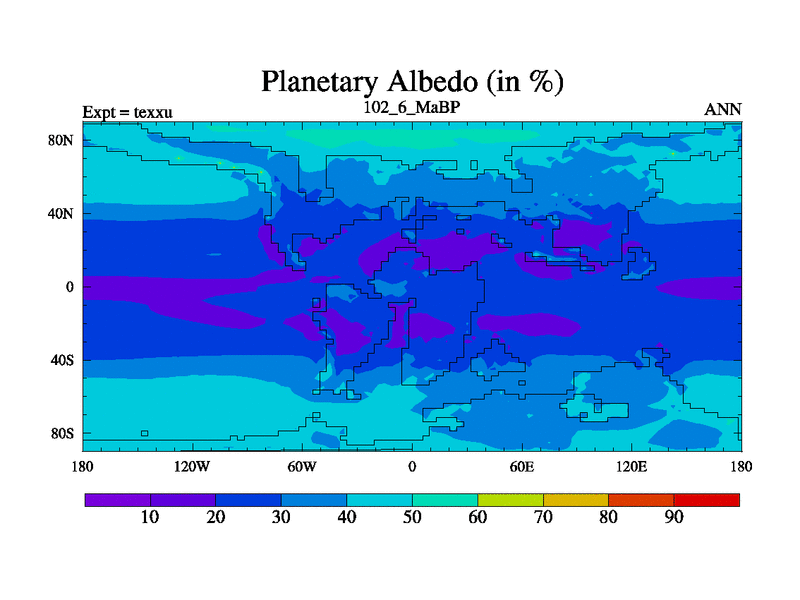 Planetary Albedo (in %)

Expt = texxu

102_6_MaBP

ANN

80N
40N
0
40S
80S

180 120W 60W 0 60E 120E 180

10 20 30 40 50 60 70 80 90